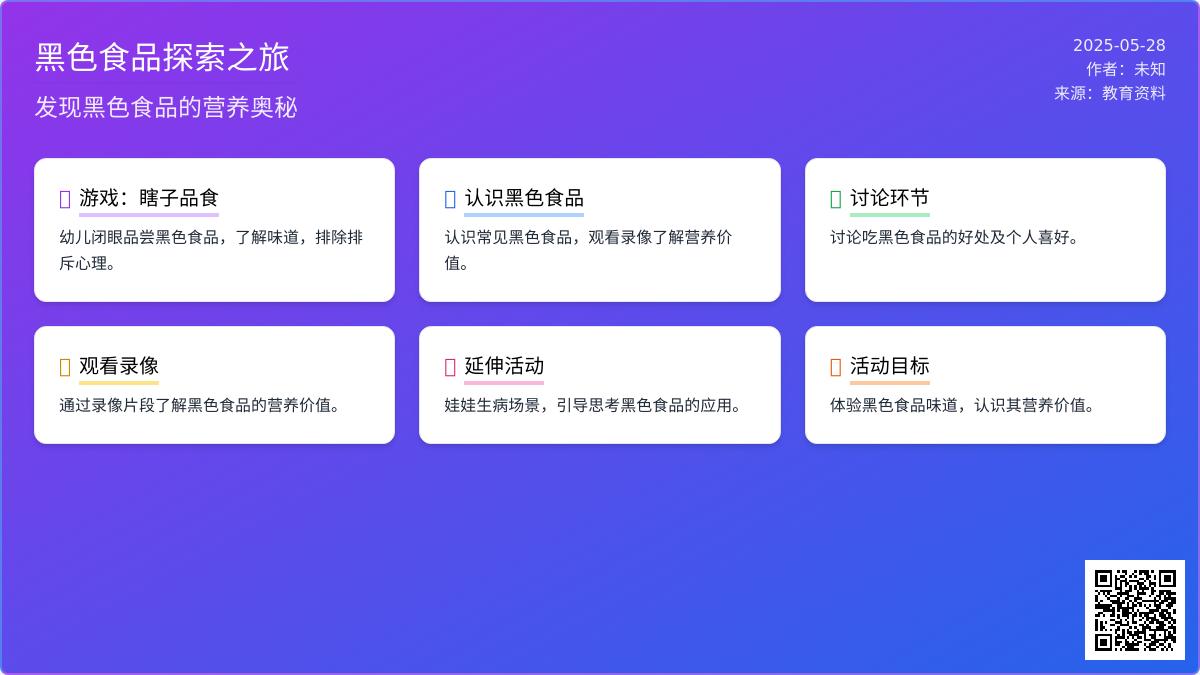 黑色食品探索之旅

发现黑色食品的营养奥秘

2025-05-28
作者：未知
来源：教育资料

游戏：瞎子品食

幼儿闭眼品尝黑色食品，了解味道，排除排斥心理。

认识黑色食品

认识常见黑色食品，观看录像了解营养价值。

讨论环节

讨论吃黑色食品的好处及个人喜好。

观看录像

通过录像片段了解黑色食品的营养价值。

延伸活动

娃娃生病场景，引导思考黑色食品的应用。

活动目标

体验黑色食品味道，认识其营养价值。